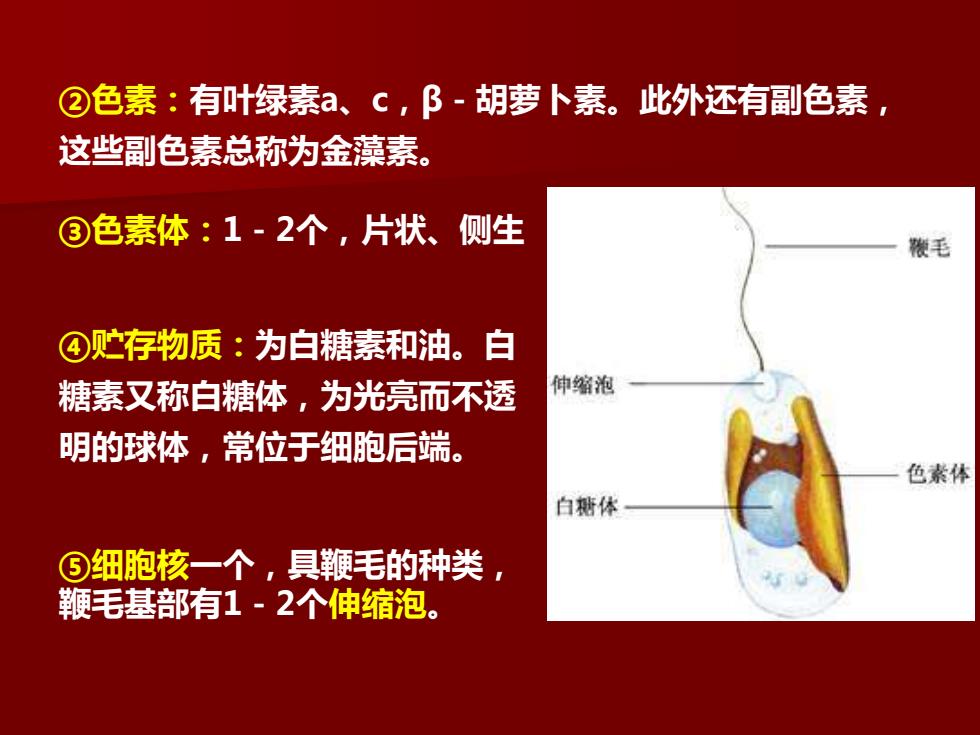 ②色素：有叶绿素a、c，β－胡萝卜素。此外还有副色素，这些副色素总称为金藻素。

③色素体：1－2个，片状、侧生

④贮存物质：为白糖素和油。白糖素又称白糖体，为光亮而不透明的球体，常位于细胞后端。

⑤细胞核一个，具鞭毛的种类，鞭毛基部有1－2个伸缩泡。

鞭毛
伸缩泡
色素体
白糖体